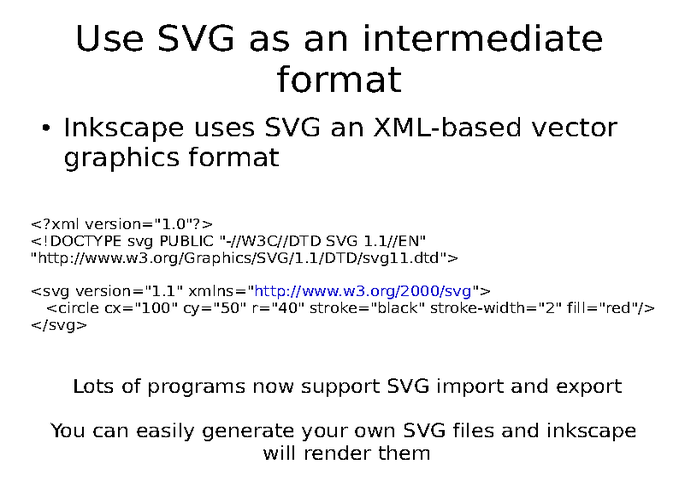 Use SVG as an intermediate format

• Inkscape uses SVG an XML-based vector graphics format

<?xml version="1.0"?>
<!DOCTYPE svg PUBLIC "-//W3C//DTD SVG 1.1//EN"
"http://www.w3.org/Graphics/SVG/1.1/DTD/svg11.dtd">

<svg version="1.1" xmlns="http://www.w3.org/2000/svg">
<circle cx="100" cy="50" r="40" stroke="black" stroke-width="2" fill="red"/>
</svg>

Lots of programs now support SVG import and export

You can easily generate your own SVG files and inkscape will render them